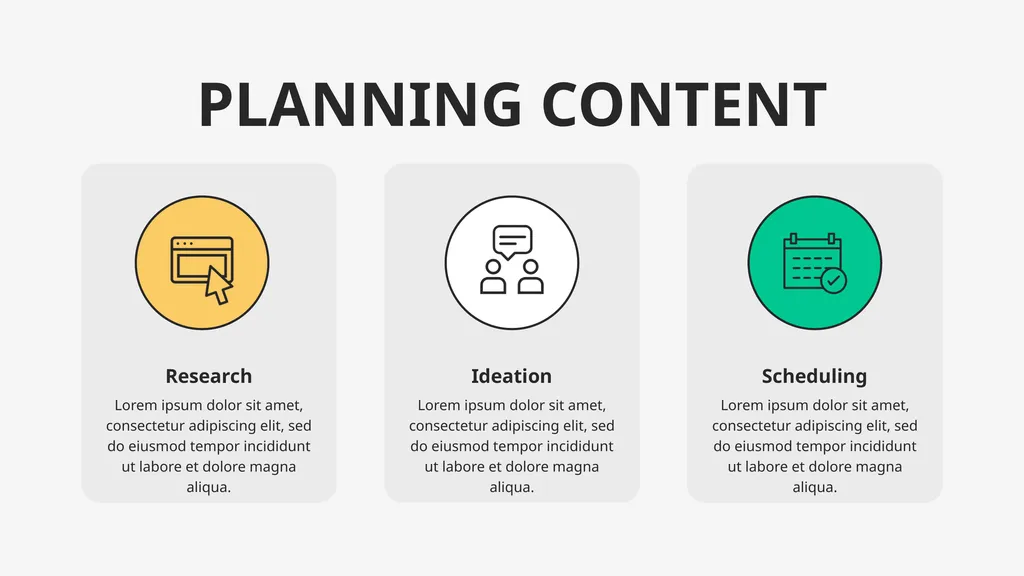 PLANNING CONTENT

Research

Lorem ipsum dolor sit amet, consectetur adipiscing elit, sed do eiusmod tempor incididunt ut labore et dolore magna aliqua.

Ideation

Lorem ipsum dolor sit amet, consectetur adipiscing elit, sed do eiusmod tempor incididunt ut labore et dolore magna aliqua.

Scheduling

Lorem ipsum dolor sit amet, consectetur adipiscing elit, sed do eiusmod tempor incididunt ut labore et dolore magna aliqua.